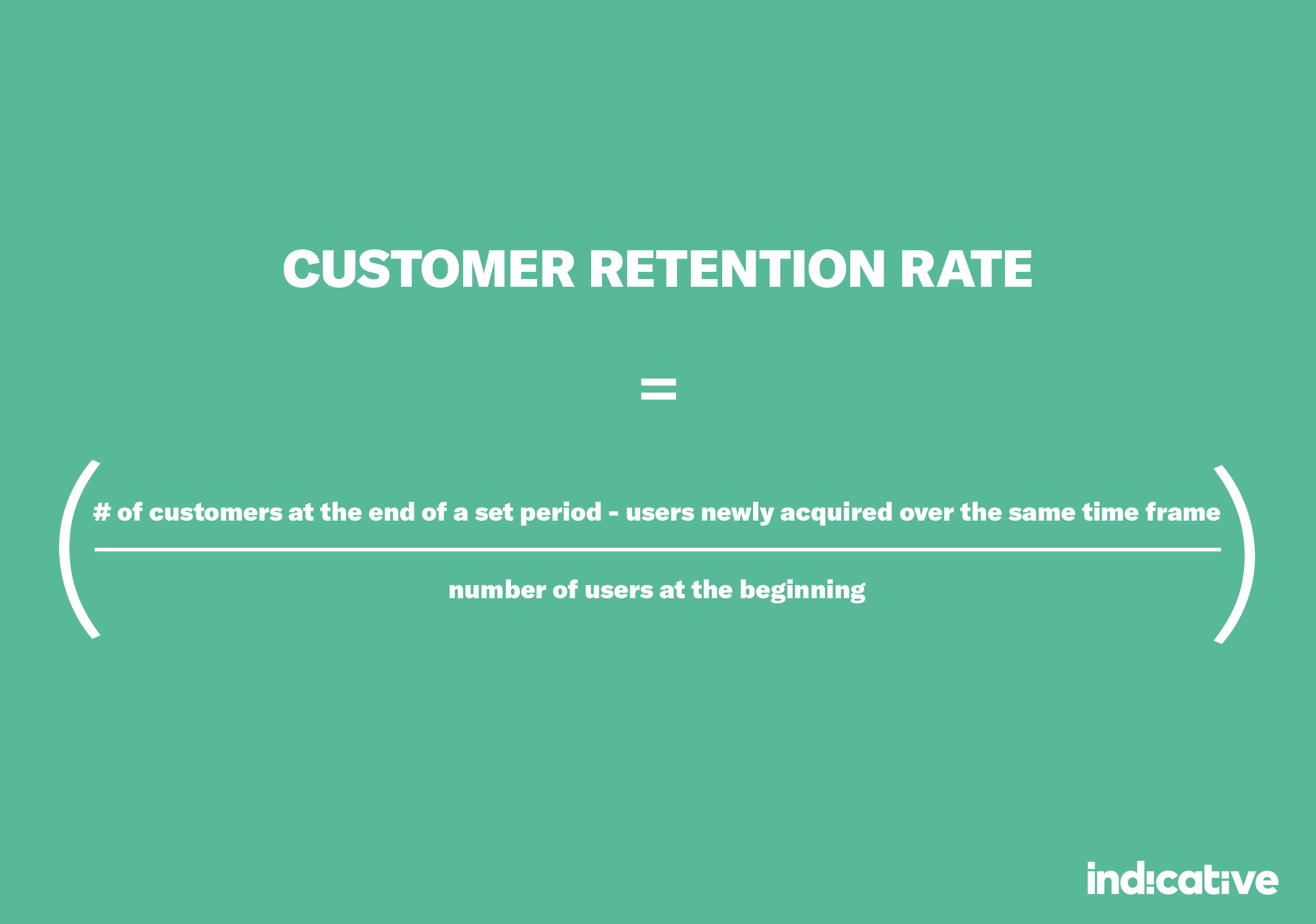 CUSTOMER RETENTION RATE

=

$\left(\frac{\text{\# of customers at the end of a set period - users newly acquired over the same time frame}}{\text{number of users at the beginning}}\right)$

indicative